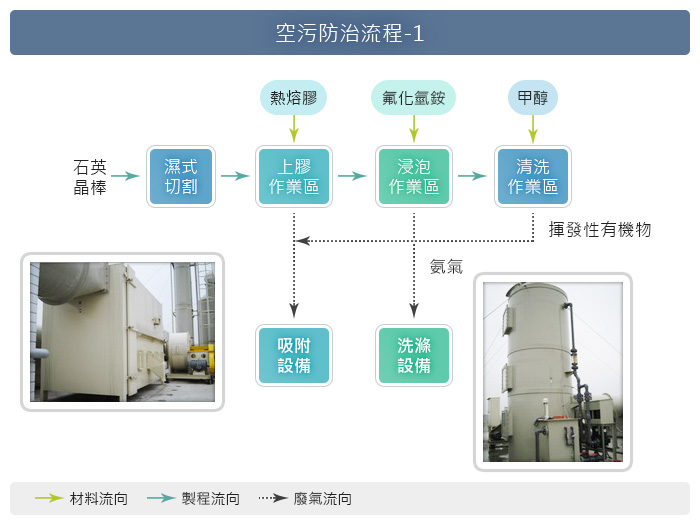 空污防治流程-1

熱熔膠

氟化氫銨

甲醇

石英晶棒

濕式切割

上膠作業區

浸泡作業區

清洗作業區

揮發性有機物

氨氣

吸附設備

洗滌設備

材料流向

製程流向

廢氣流向